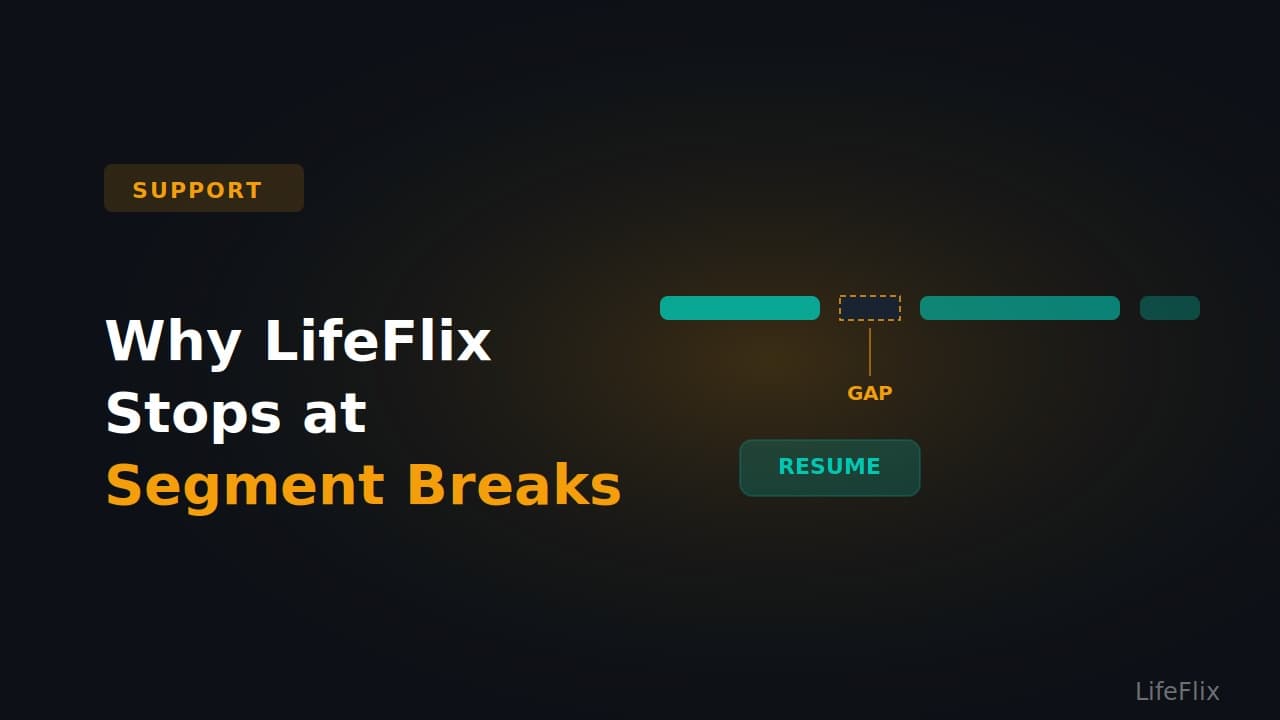 SUPPORT

Why LifeFlix Stops at Segment Breaks

GAP

RESUME

LifeFlix